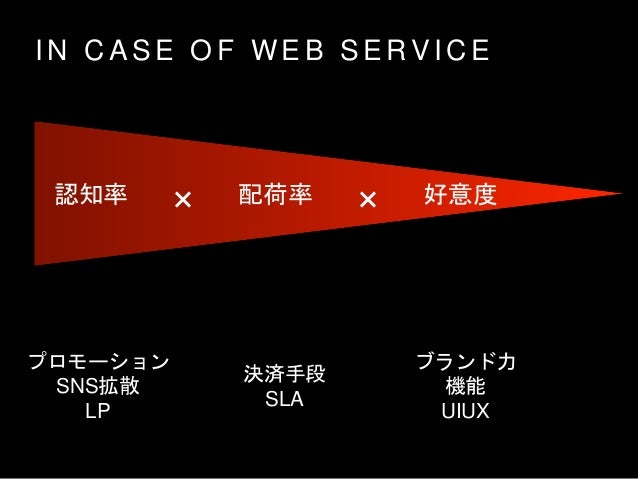 IN CASE OF WEB SERVICE

認知率 × 配荷率 × 好意度

プロモーション
SNS拡散
LP

決済手段
SLA

ブランド力
機能
UIUX